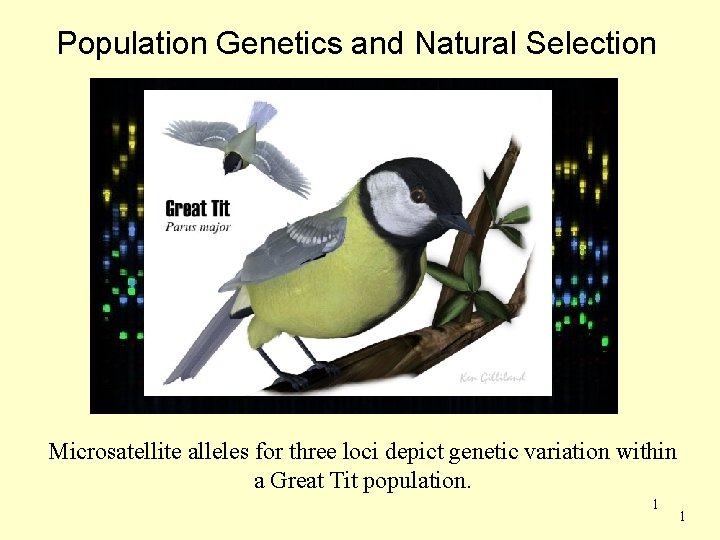 Population Genetics and Natural Selection

Great Tit
Parus major

Ken Gilliland

Microsatellite alleles for three loci depict genetic variation within a Great Tit population.

1

1